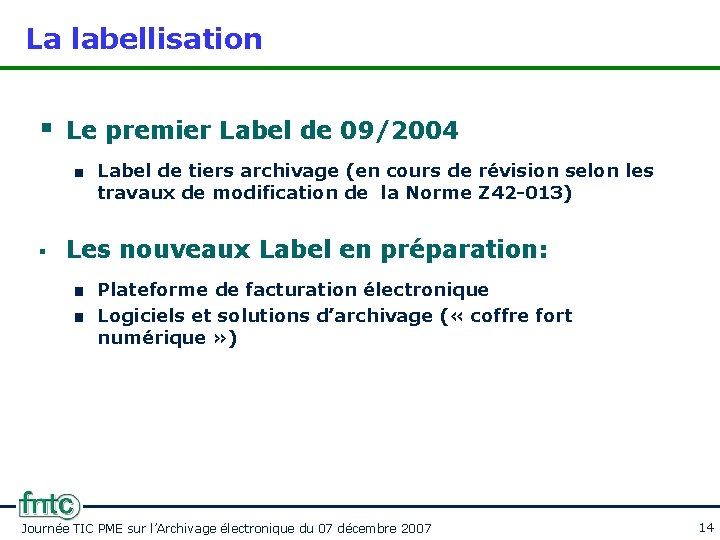 La labellisation

Le premier Label de 09/2004

Label de tiers archivage (en cours de révision selon les travaux de modification de la Norme Z42-013)

Les nouveaux Label en préparation:

Plateforme de facturation électronique

Logiciels et solutions d'archivage (« coffre fort numérique »)

fntc

Journée TIC PME sur l'Archivage électronique du 07 décembre 2007

14